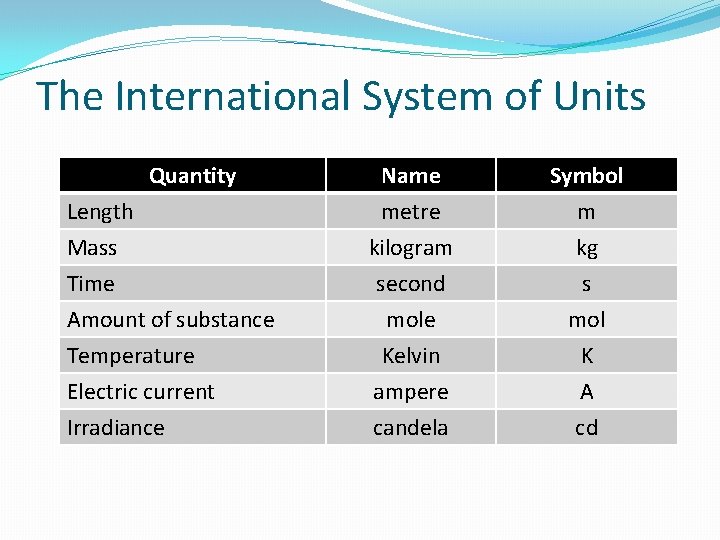 The International System of Units

| Quantity | Name | Symbol |
|---|---|---|
| Length | metre | m |
| Mass | kilogram | kg |
| Time | second | s |
| Amount of substance | mole | mol |
| Temperature | Kelvin | K |
| Electric current | ampere | A |
| Irradiance | candela | cd |